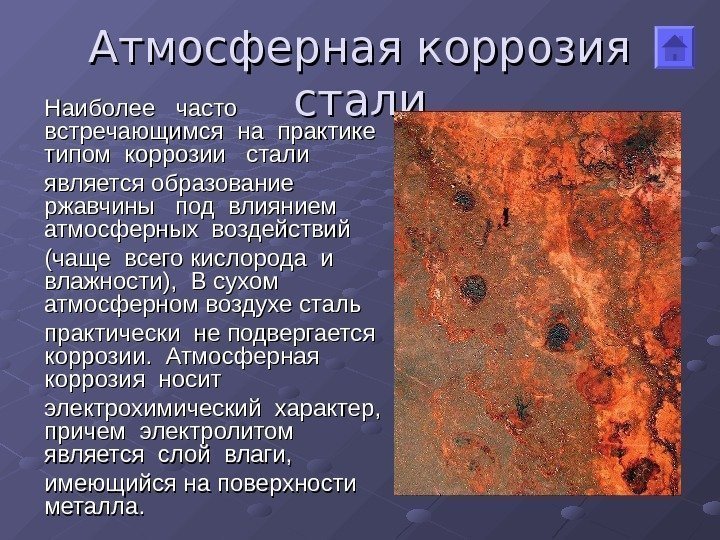 Атмосферная коррозия стали

Наиболее часто встречающимся на практике типом коррозии стали является образование ржавчины под влиянием атмосферных воздействий (чаще всего кислорода и влажности), В сухом атмосферном воздухе сталь практически не подвергается коррозии. Атмосферная коррозия носит электрохимический характер, причем электролитом является слой влаги, имеющийся на поверхности металла.